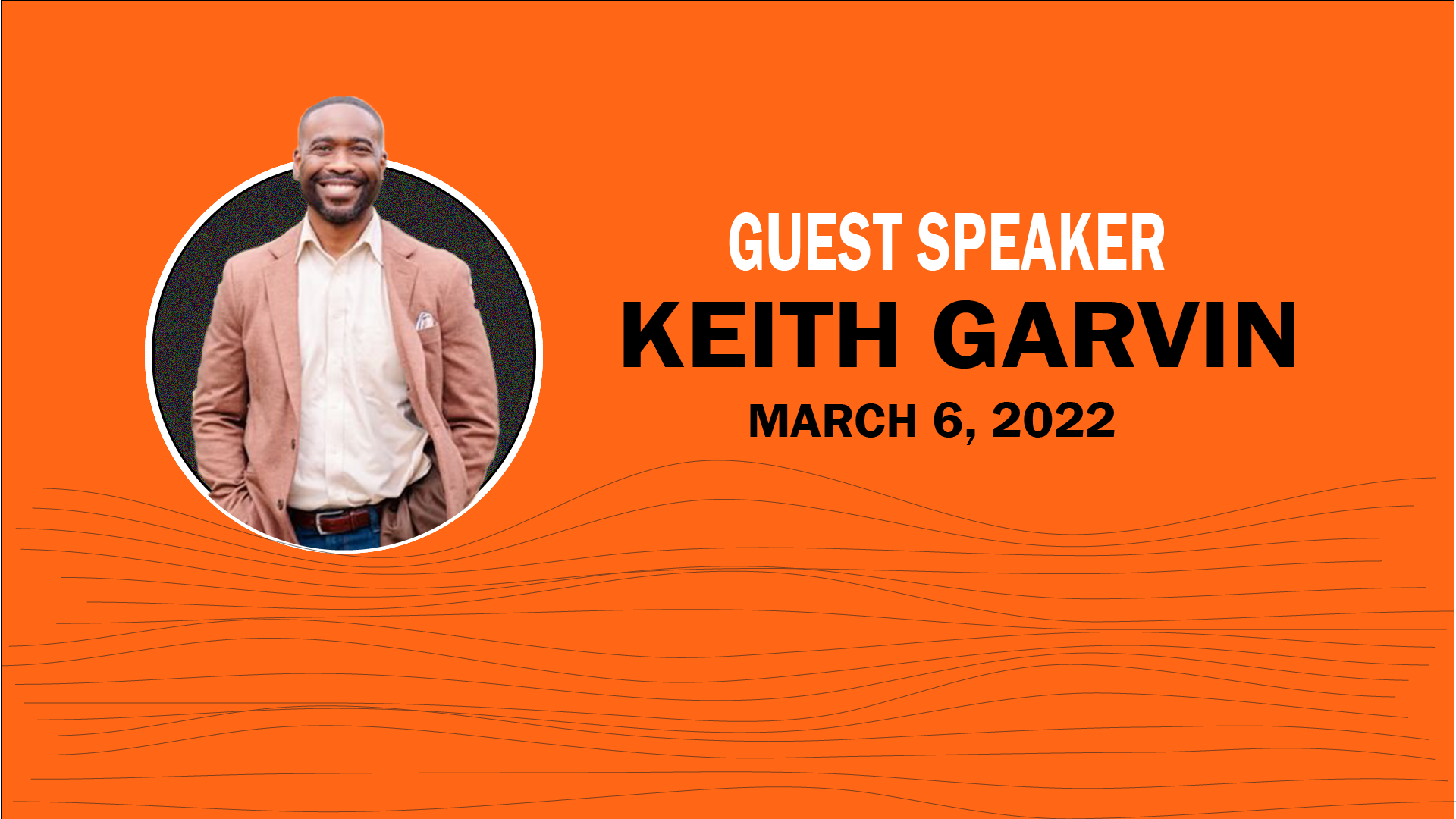 GUEST SPEAKER
KEITH GARVIN
MARCH 6, 2022